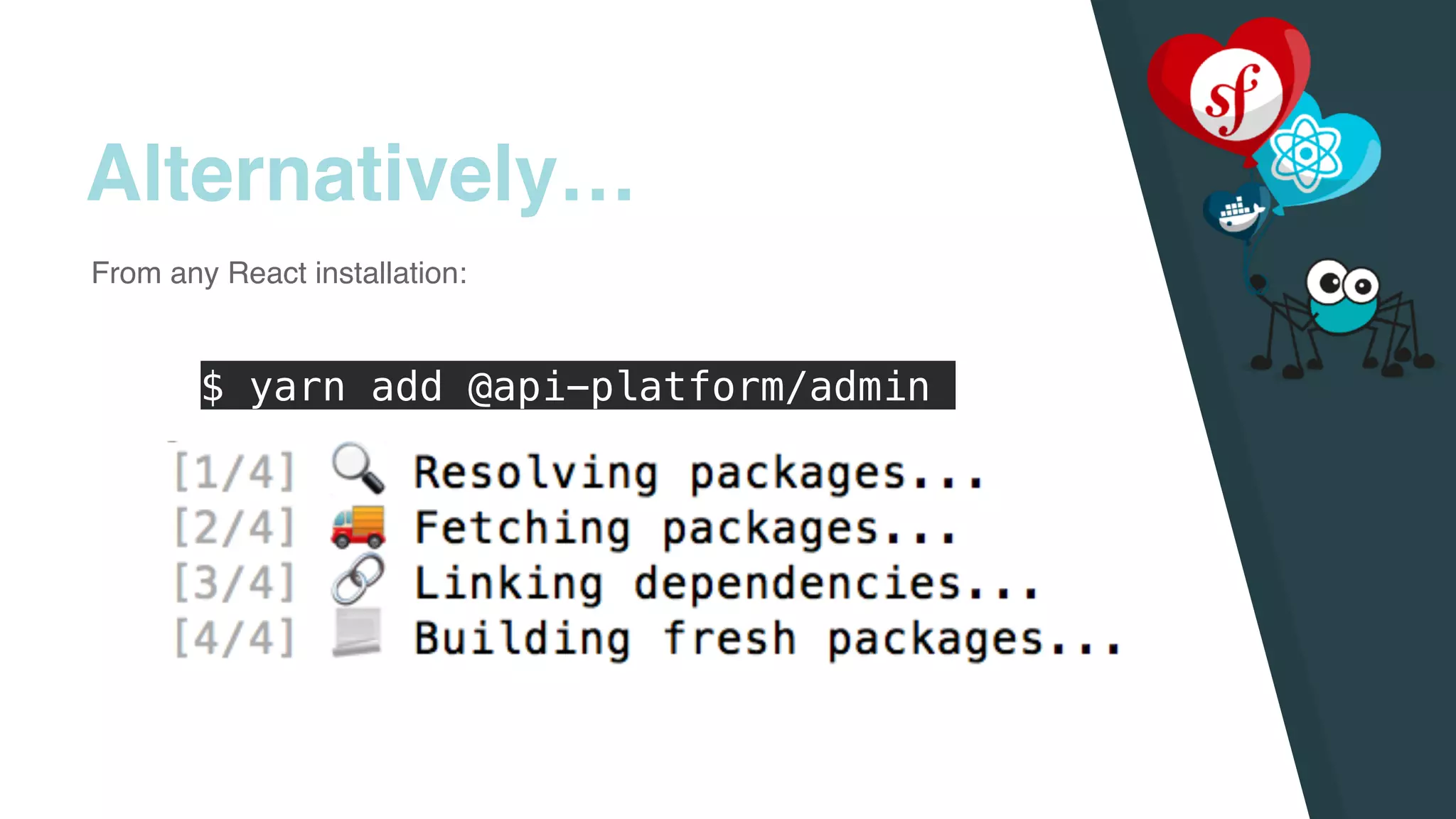 Alternatively...

From any React installation:

$ yarn add @api-platform/admin

[1/4] 🔍 Resolving packages...
[2/4] 🚚 Fetching packages...
[3/4] 🔗 Linking dependencies...
[4/4] 📃 Building fresh packages...

sf